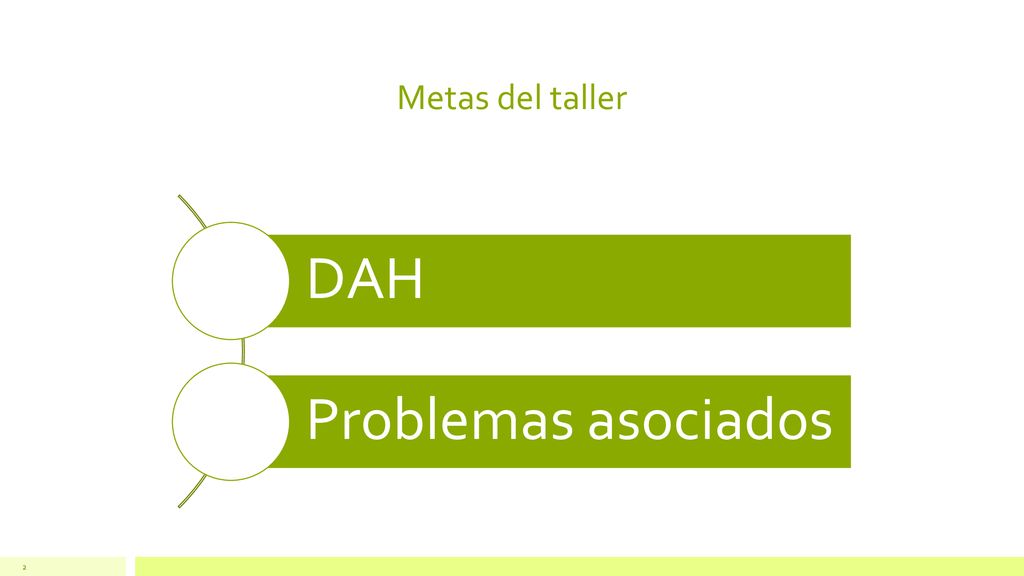 Metas del taller

DAH

Problemas asociados

2